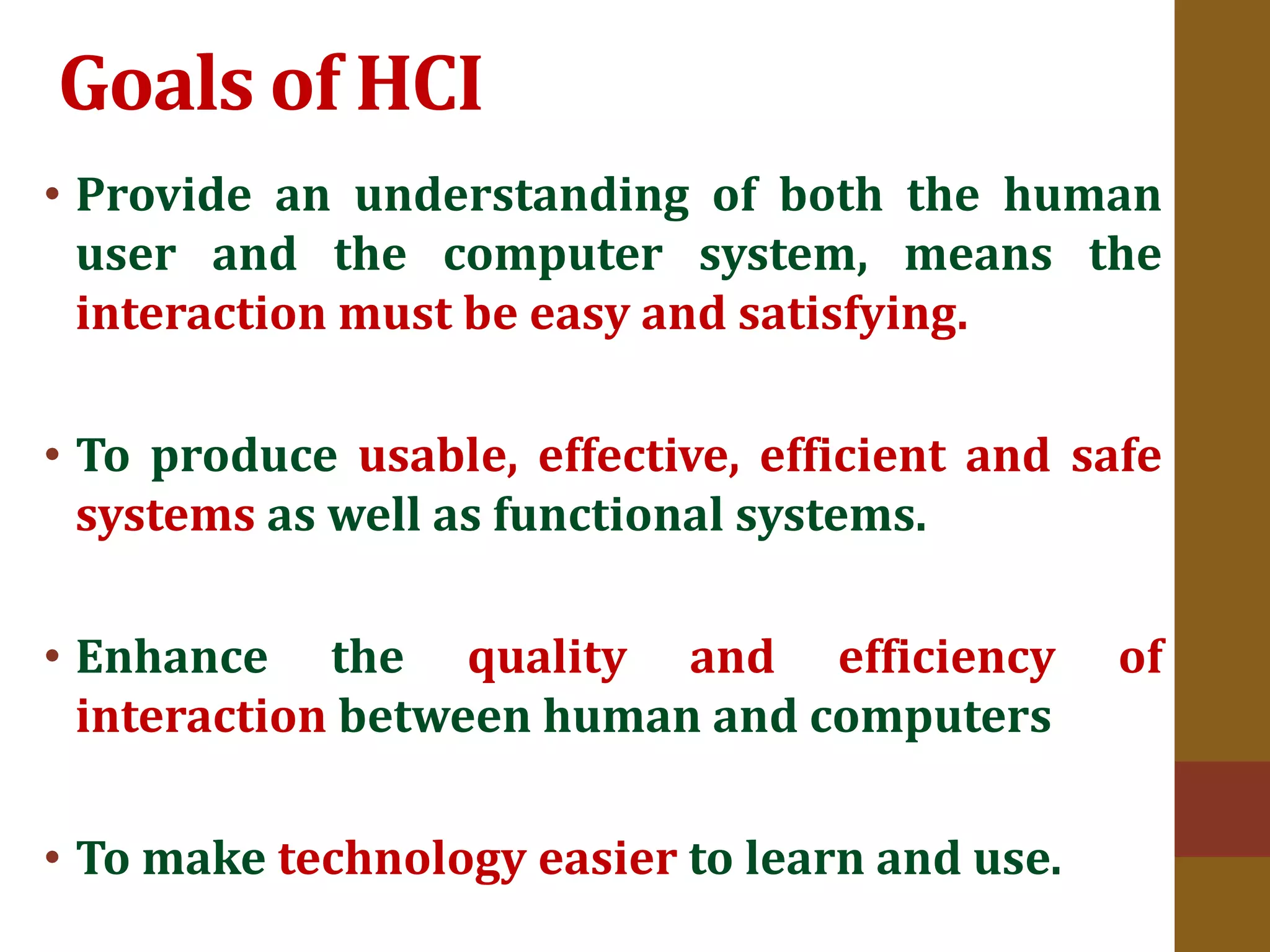 Goals of HCI

• Provide an understanding of both the human user and the computer system, means the interaction must be easy and satisfying.

• To produce usable, effective, efficient and safe systems as well as functional systems.

• Enhance the quality and efficiency of interaction between human and computers

• To make technology easier to learn and use.